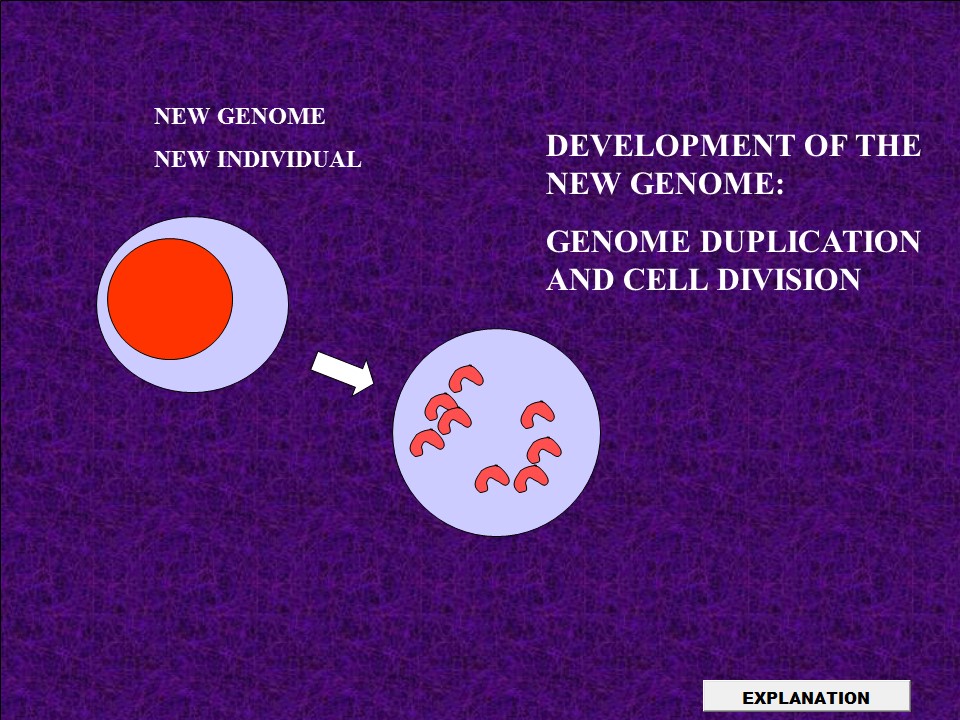 NEW GENOME

NEW INDIVIDUAL

DEVELOPMENT OF THE NEW GENOME:

GENOME DUPLICATION AND CELL DIVISION

EXPLANATION